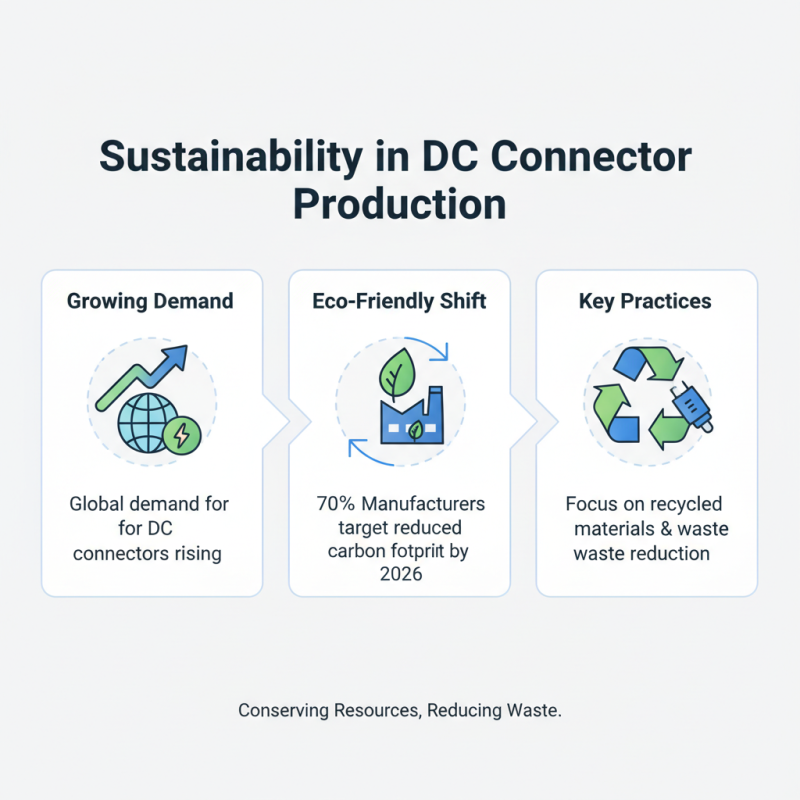 Sustainability in DC Connector Production

Growing Demand

Global demand for for DC connectors rising

Eco-Friendly Shift

70% Manufacturers target reduced carbon fotprit by 2026

Key Practices

Focus on recycled materials & waste waste reduction

Conserving Resources, Reducing Waste.